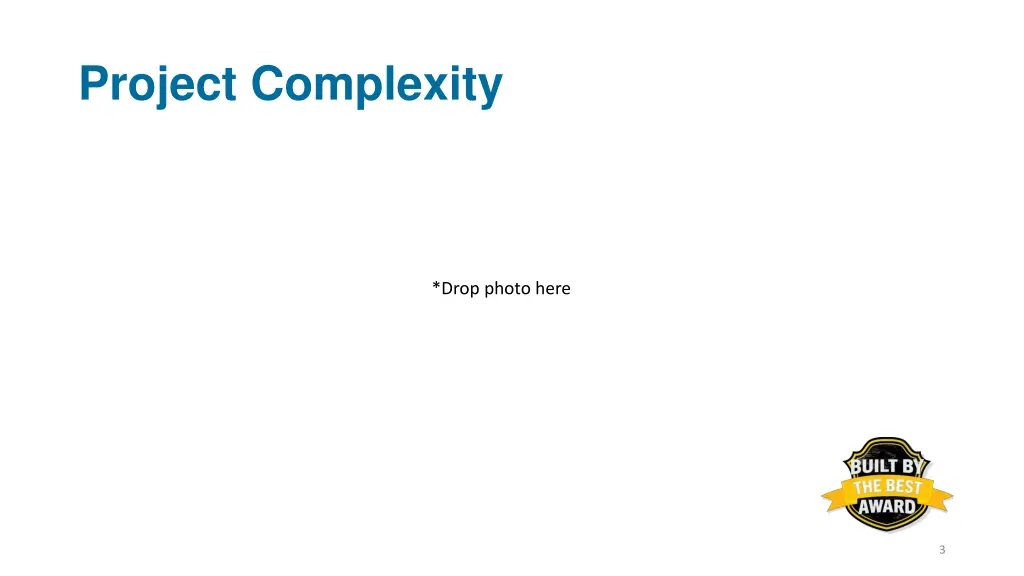 Project Complexity

*Drop photo here

BUILT BY
THE BEST
AWARD

3